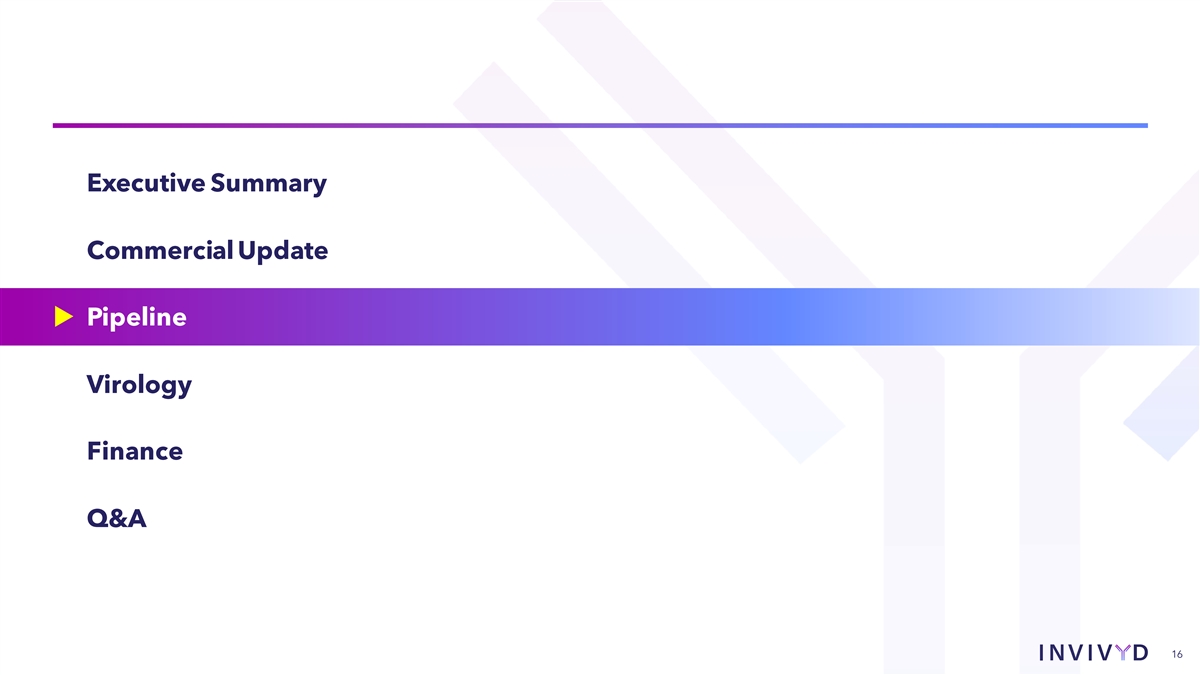 Executive Summary

Commercial Update

Pipeline

Virology

Finance

Q&A

INVIVYD 16